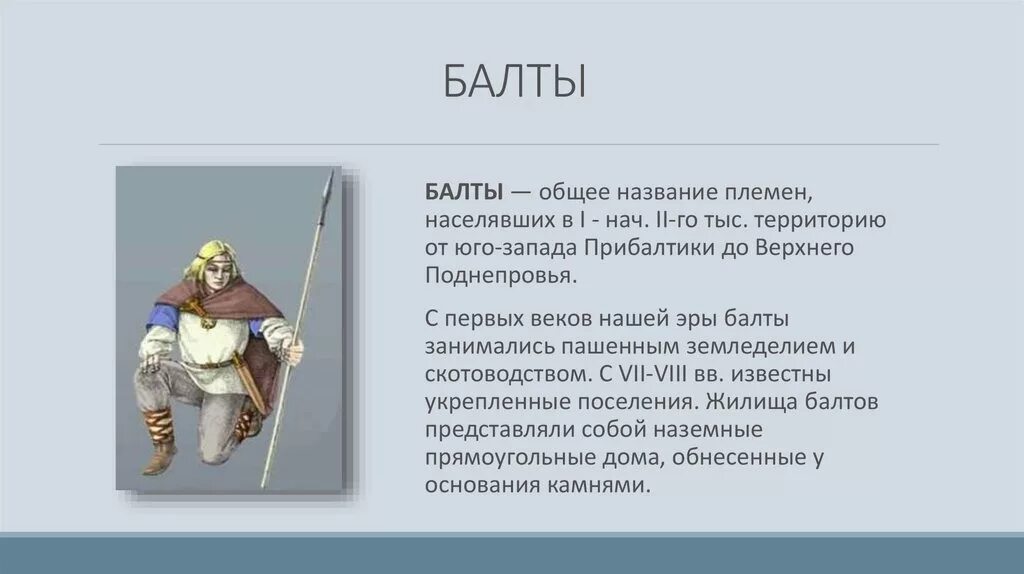 БАЛТЫ

БАЛТЫ — общее название племен, населявших в I - нач. II-го тыс. территорию от юго-запада Прибалтики до Верхнего Поднепровья.

С первых веков нашей эры балты занимались пашенным земледелием и скотоводством. С VII-VIII вв. известны укрепленные поселения. Жилища балтов представляли собой наземные прямоугольные дома, обнесенные у основания камнями.